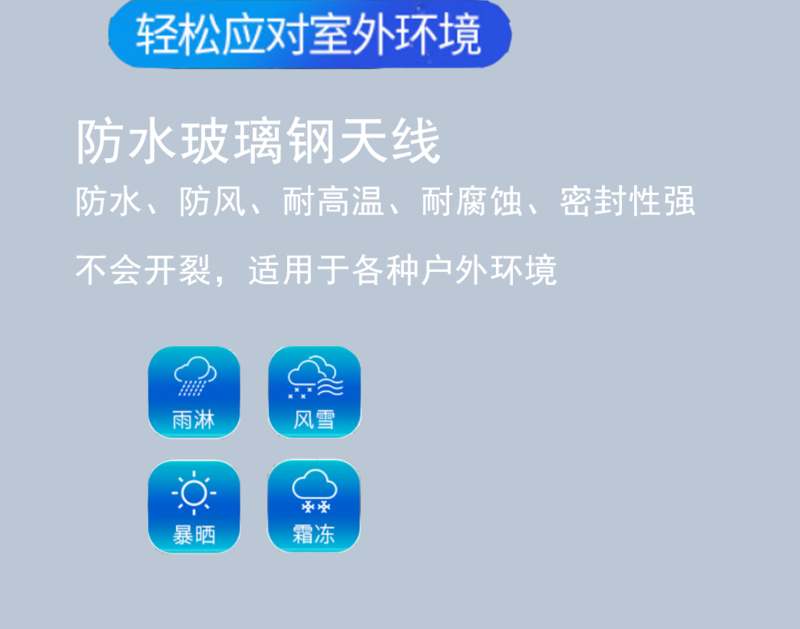 轻松应对室外环境

防水玻璃钢天线

防水、防风、耐高温、耐腐蚀、密封性强

不会开裂，适用于各种户外环境

雨淋

风雪

暴晒

霜冻